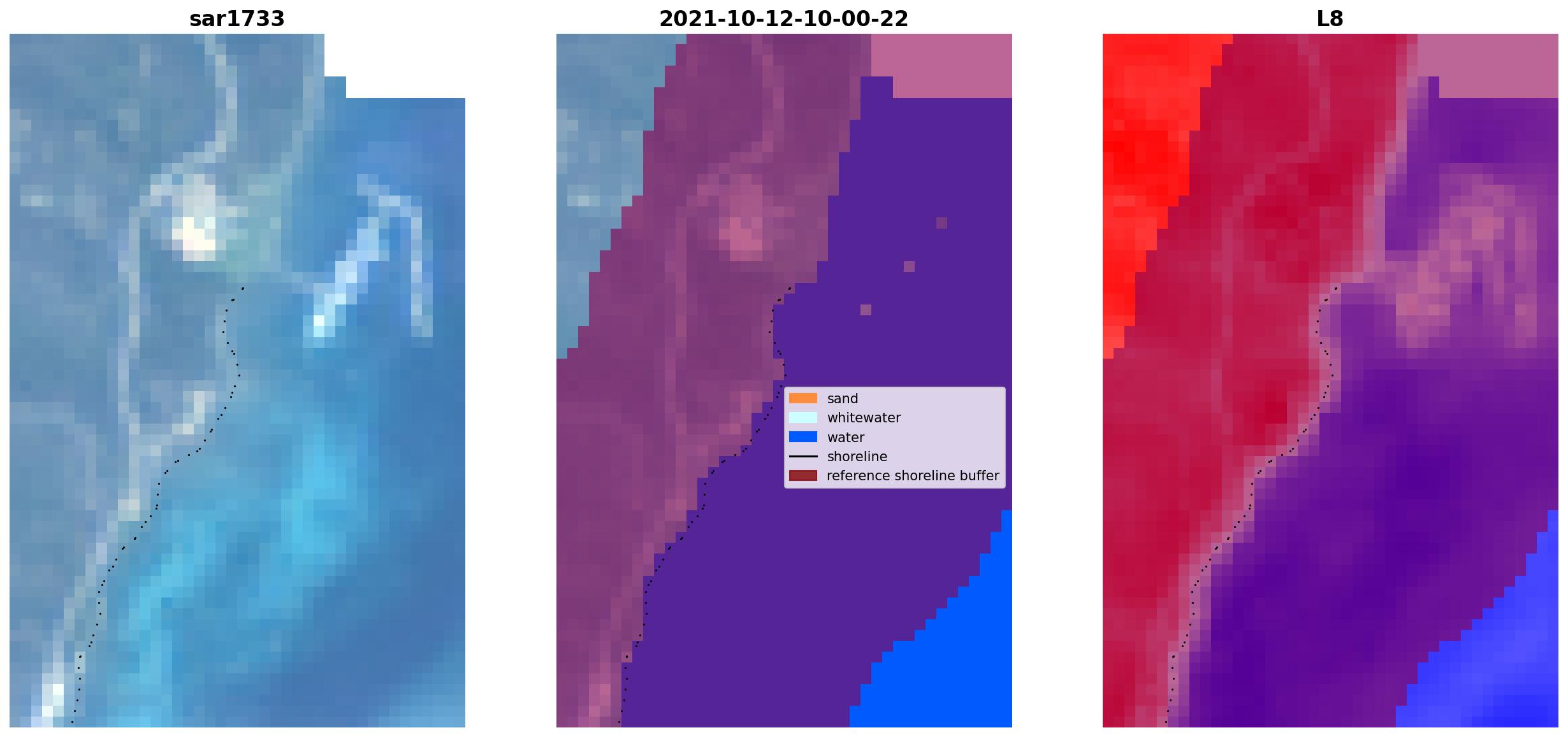 sar1733

2021-10-12-10-00-22

sand
whitewater
water
shoreline
reference shoreline buffer

L8